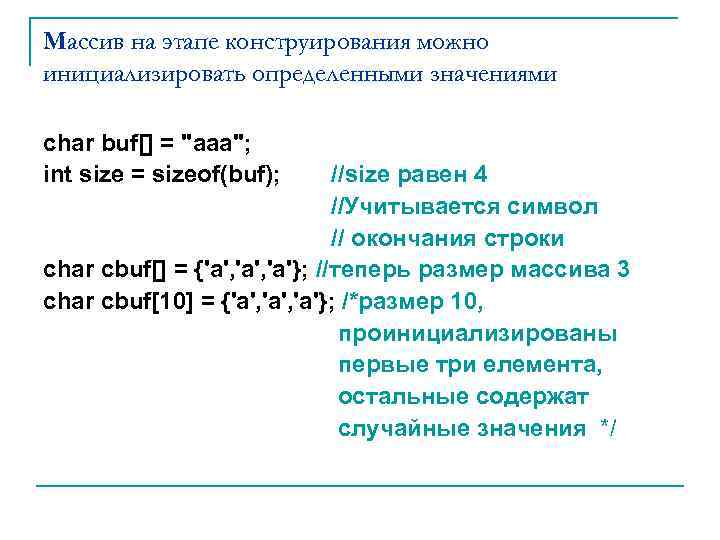 Массив на этапе конструирования можно инициализировать определенными значениями

char buf[] = "aaa";
int size = sizeof(buf); //size равен 4
//Учитывается символ
// окончания строки
char cbuf[] = {'a','a','a'}; //теперь размер массива 3
char cbuf[10] = {'a','a','a'}; /*размер 10, проинициализированы первые три елемента, остальные содержат случайные значения */